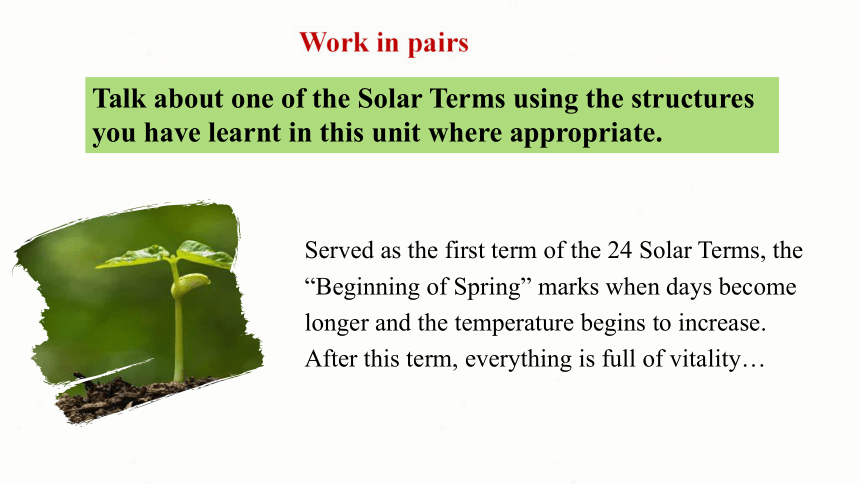 Work in pairs

Talk about one of the Solar Terms using the structures you have learnt in this unit where appropriate.

Served as the first term of the 24 Solar Terms, the “Beginning of Spring” marks when days become longer and the temperature begins to increase. After this term, everything is full of vitality…